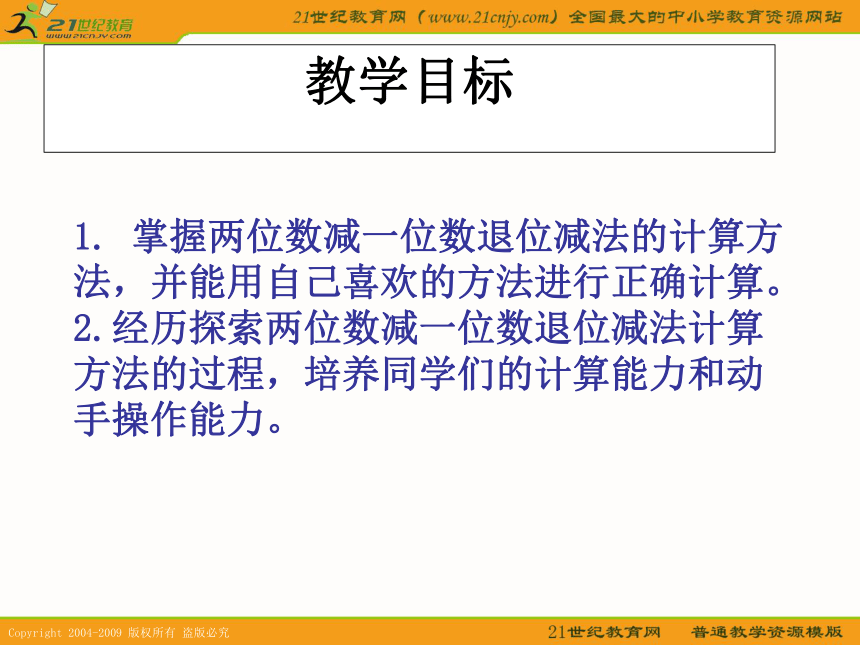 21世纪教育
www.21cnjy.com

21世纪教育网（www.21cnjy.com）全国最大的中小学教育资源网站

教学目标

1. 掌握两位数减一位数退位减法的计算方法，并能用自己喜欢的方法进行正确计算。
2.经历探索两位数减一位数退位减法计算方法的过程，培养同学们的计算能力和动手操作能力。

Copyright 2004-2009 版权所有 盗版必究

21世纪教育网 普通教学资源模版